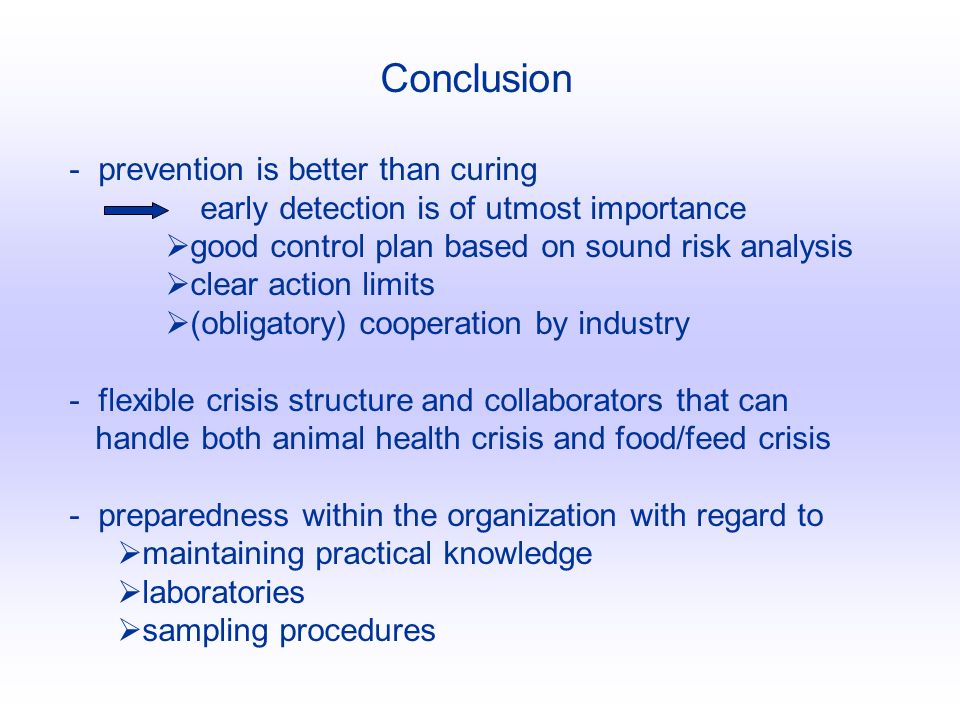 Conclusion

- prevention is better than curing

early detection is of utmost importance

➢good control plan based on sound risk analysis
➢clear action limits
➢(obligatory) cooperation by industry

- flexible crisis structure and collaborators that can handle both animal health crisis and food/feed crisis

- preparedness within the organization with regard to
➢maintaining practical knowledge
➢laboratories
➢sampling procedures